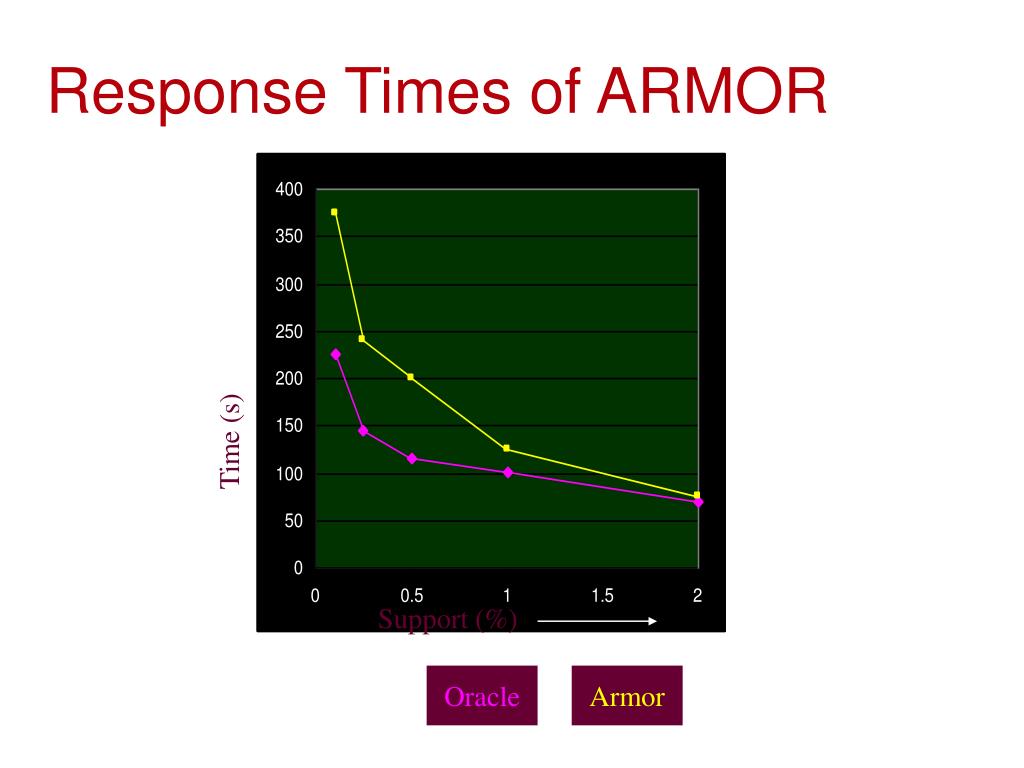 Response Times of ARMOR

400
350
300
250
200
150
100
50
0

Time (s)

0
0.5
1
1.5
2

Support (%)

Oracle
Armor